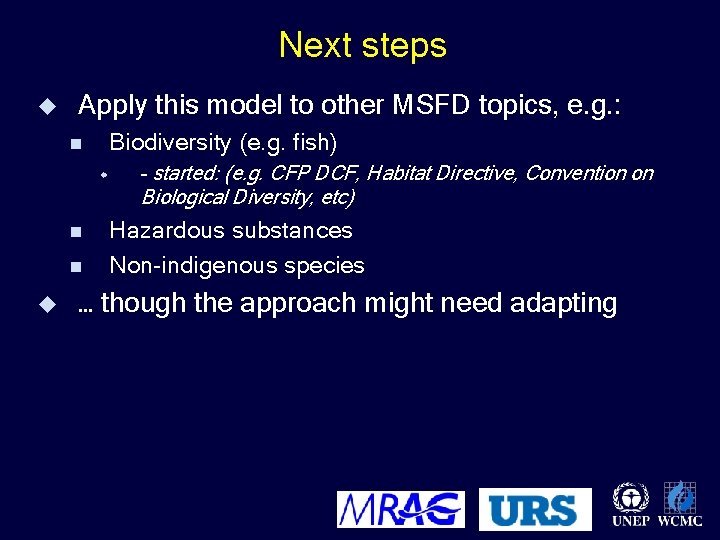 Next steps

Apply this model to other MSFD topics, e.g.:

Biodiversity (e.g. fish)

- started: (e.g. CFP DCF, Habitat Directive, Convention on Biological Diversity, etc)

Hazardous substances

Non-indigenous species

… though the approach might need adapting

MRAG

URS

UNEP WCMC